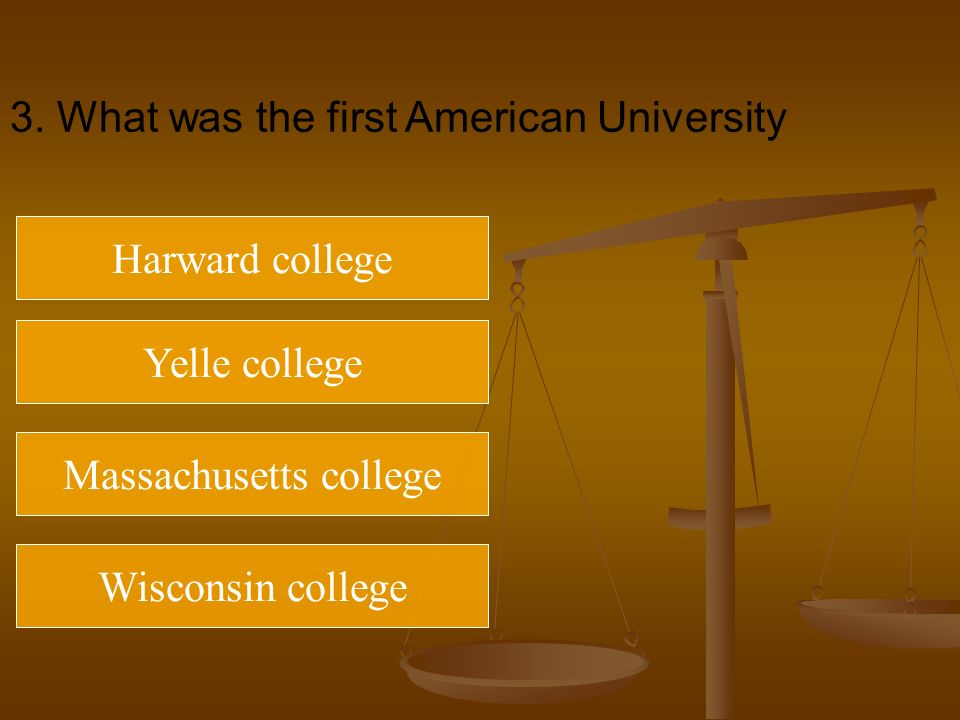 3. What was the first American University

Harward college

Yelle college

Massachusetts college

Wisconsin college